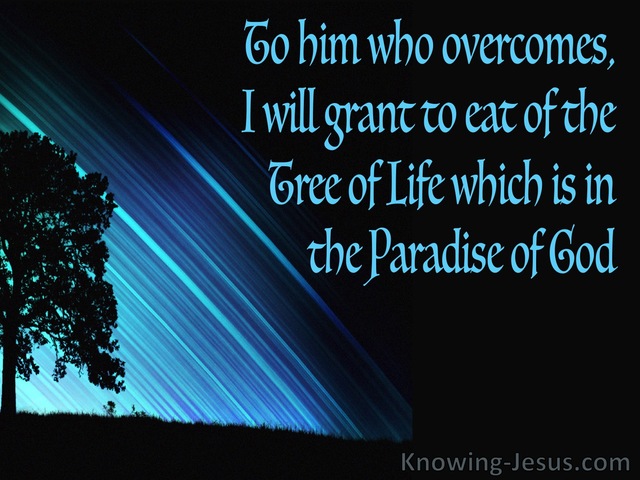 To him who overcomes, I will grant to eat of the Tree of Life which is in the Paradise of God

Knowing-Jesus.com